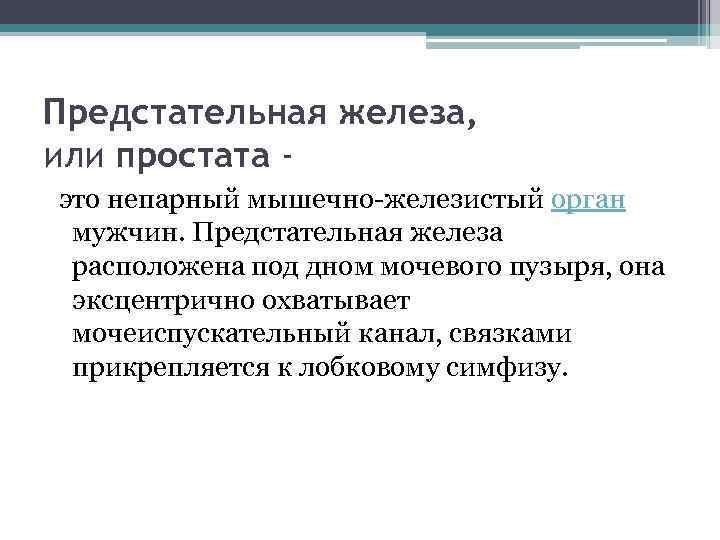 Предстательная железа,
или простата -

это непарный мышечно-железистый орган мужчин. Предстательная железа расположена под дном мочевого пузыря, она эксцентрично охватывает мочеиспускательный канал, связками прикрепляется к лобковому симфизу.